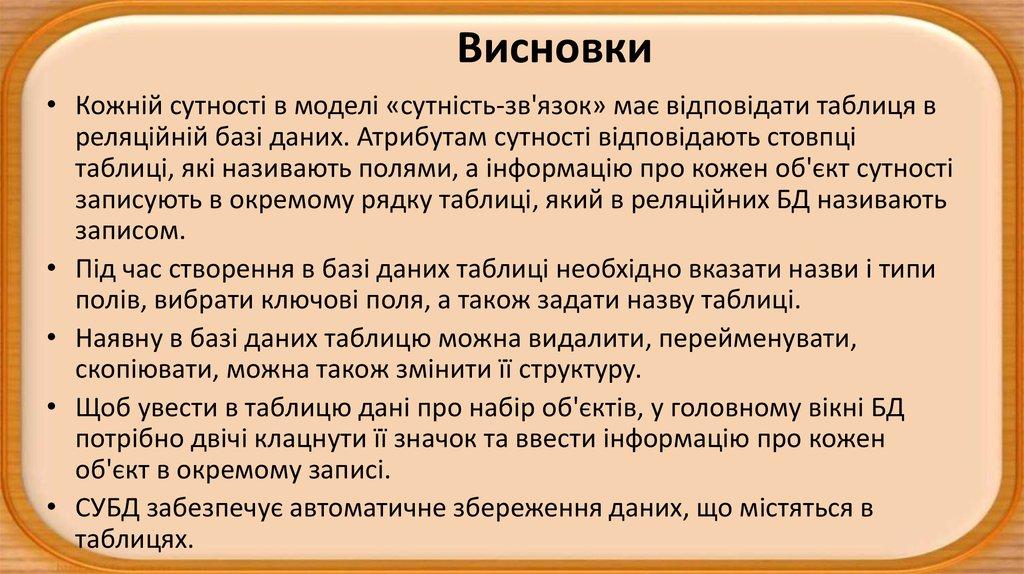 Висновки

• Кожній сутності в моделі «сутність-зв'язок» має відповідати таблиця в реляційній базі даних. Атрибутам сутності відповідають стовпці таблиці, які називають полями, а інформацію про кожен об'єкт сутності записують в окремому рядку таблиці, який в реляційних БД називають записом.

• Під час створення в базі даних таблиці необхідно вказати назви і типи полів, вибрати ключові поля, а також задати назву таблиці.

• Наявну в базі даних таблицю можна видалити, перейменувати, скопіювати, можна також змінити її структуру.

• Щоб увести в таблицю дані про набір об'єктів, у головному вікні БД потрібно двічі клацнути її значок та ввести інформацію про кожен об'єкт в окремому записі.

• СУБД забезпечує автоматичне збереження даних, що містяться в таблицях.